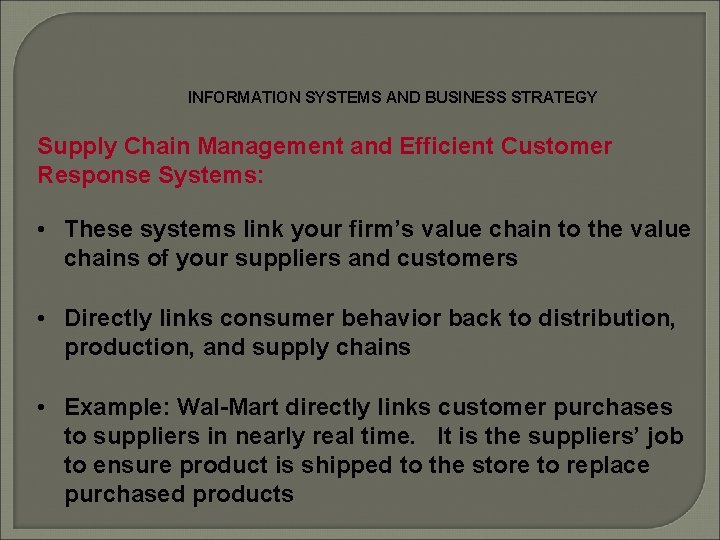 INFORMATION SYSTEMS AND BUSINESS STRATEGY

Supply Chain Management and Efficient Customer Response Systems:

• These systems link your firm's value chain to the value chains of your suppliers and customers

• Directly links consumer behavior back to distribution, production, and supply chains

• Example: Wal-Mart directly links customer purchases to suppliers in nearly real time. It is the suppliers' job to ensure product is shipped to the store to replace purchased products